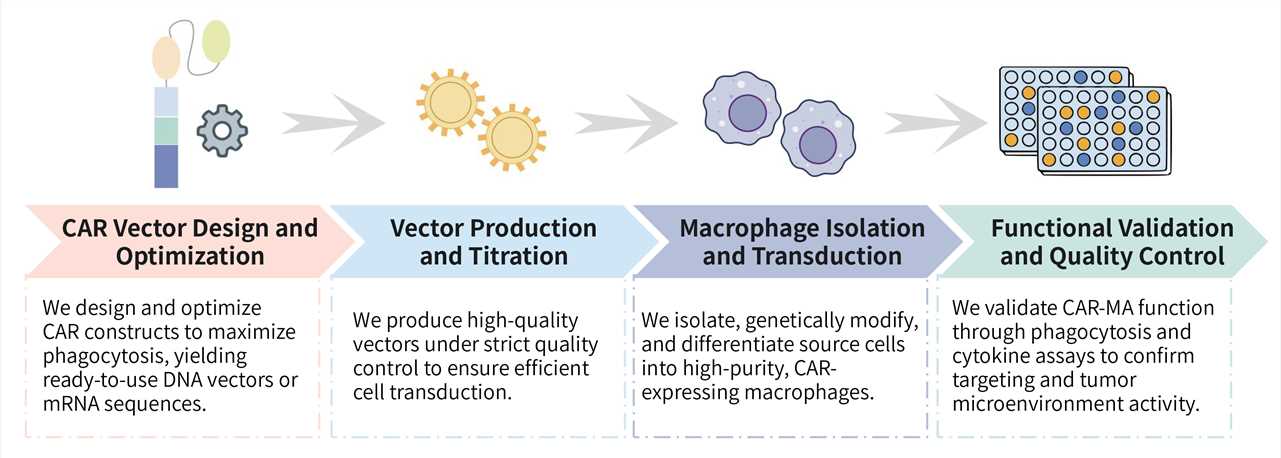 CAR Vector Design and Optimization

We design and optimize CAR constructs to maximize phagocytosis, yielding ready-to-use DNA vectors or mRNA sequences.

Vector Production and Titration

We produce high-quality vectors under strict quality control to ensure efficient cell transduction.

Macrophage Isolation and Transduction

We isolate, genetically modify, and differentiate source cells into high-purity, CAR-expressing macrophages.

Functional Validation and Quality Control

We validate CAR-MA function through phagocytosis and cytokine assays to confirm targeting and tumor microenvironment activity.